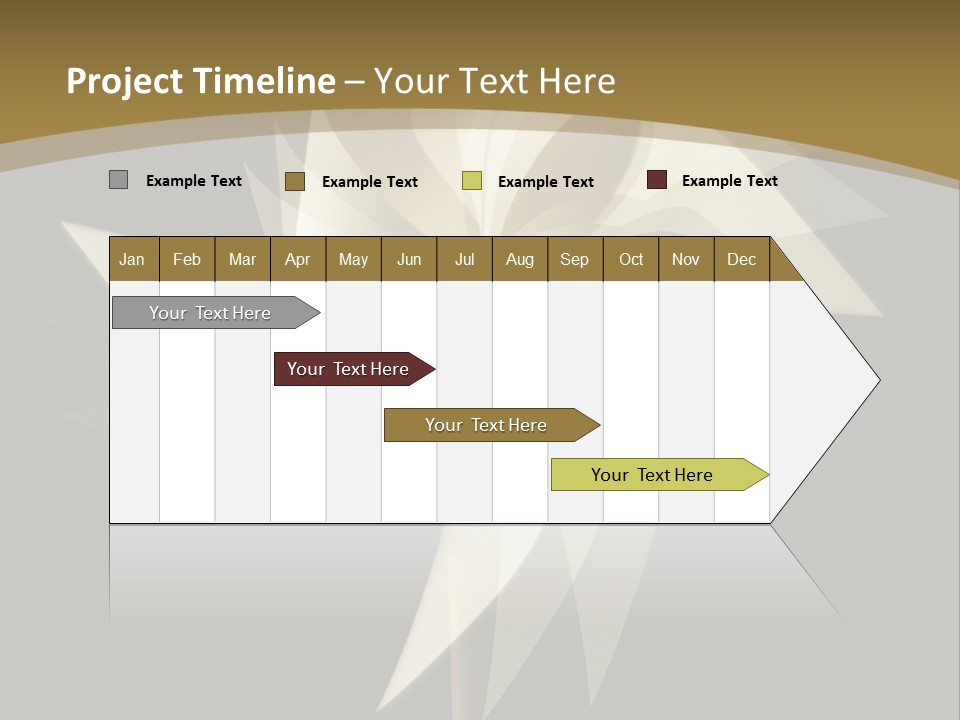 Project Timeline – Your Text Here

Example Text Example Text Example Text Example Text

| Jan | Feb | Mar | Apr | May | Jun | Jul | Aug | Sep | Oct | Nov | Dec |
|---|---|---|---|---|---|---|---|---|---|---|---|

Your Text Here

Your Text Here

Your Text Here

Your Text Here